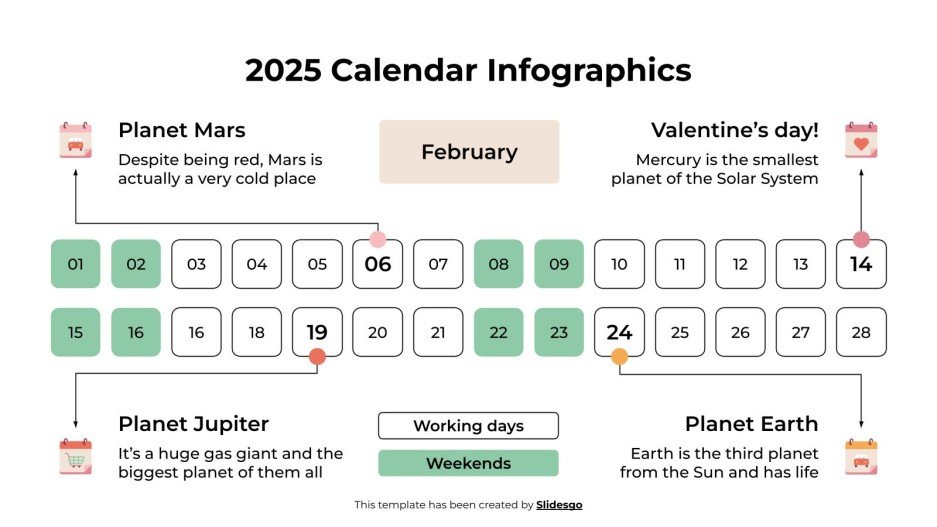 2025 Calendar Infographics

Planet Mars
Despite being red, Mars is actually a very cold place

February

Valentine's day!
Mercury is the smallest planet of the Solar System

01 02 03 04 05 06 07 08 09 10 11 12 13 14

15 16 16 18 19 20 21 22 23 24 25 26 27 28

Planet Jupiter
It's a huge gas giant and the biggest planet of them all

Working days

Weekends

Planet Earth
Earth is the third planet from the Sun and has life

This template has been created by Slidesgo